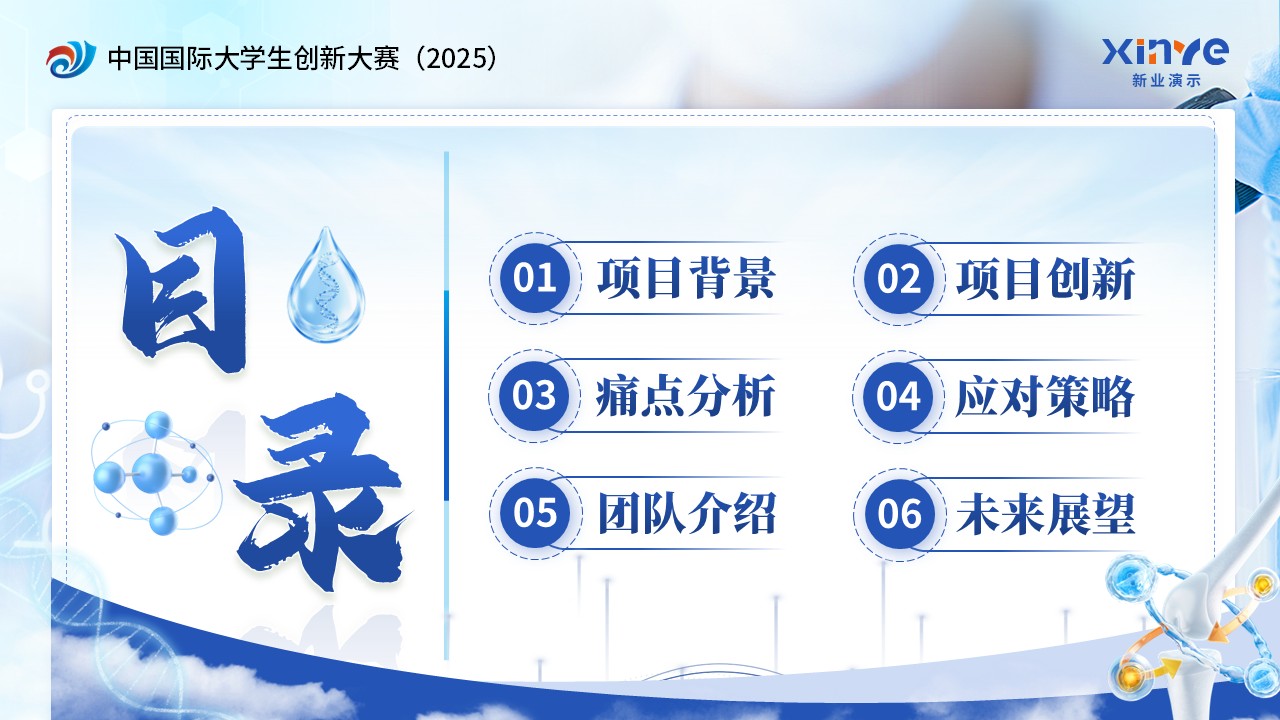 中国国际大学生创新大赛（2025）

xinye
新业演示

目录

01 项目背景

02 项目创新

03 痛点分析

04 应对策略

05 团队介绍

06 未来展望